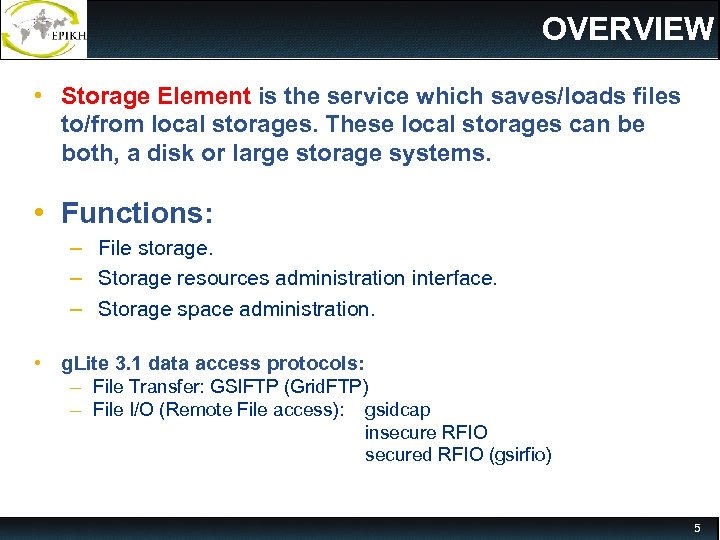 EPIKH

OVERVIEW

• Storage Element is the service which saves/loads files to/from local storages. These local storages can be both, a disk or large storage systems.

• Functions:
– File storage.
– Storage resources administration interface.
– Storage space administration.

• gLite 3.1 data access protocols:
– File Transfer: GSIFTP (GridFTP)
– File I/O (Remote File access): gsidcap
insecure RFIO
secured RFIO (gsirfio)

5